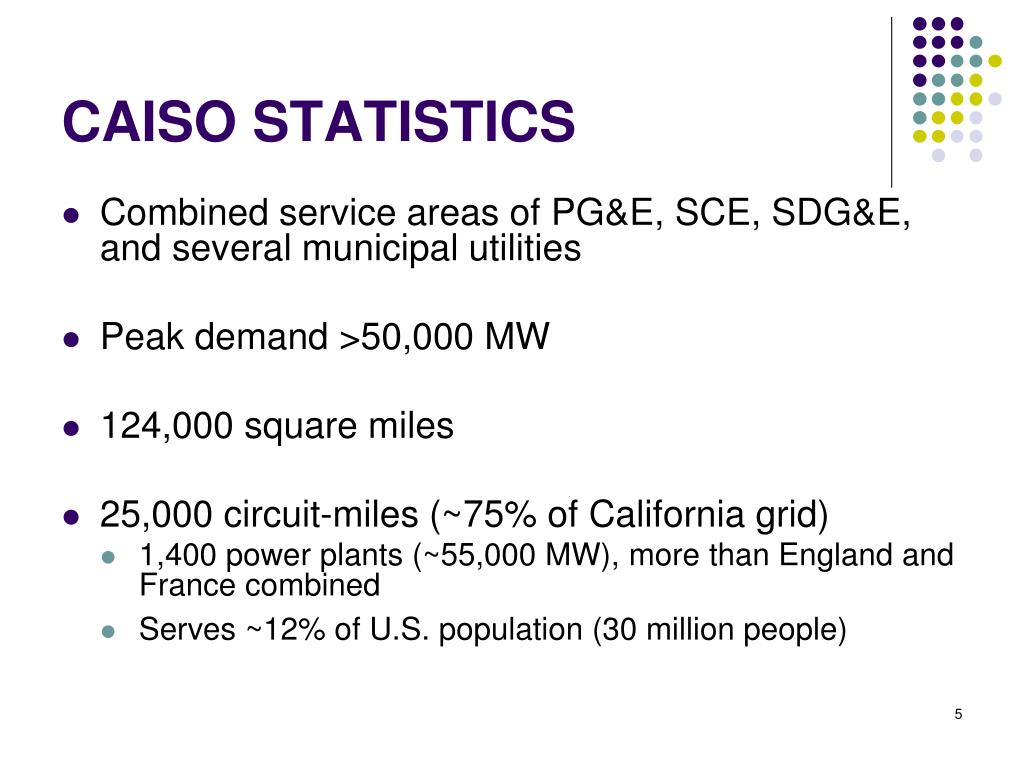 CAISO STATISTICS

- Combined service areas of PG&E, SCE, SDG&E, and several municipal utilities

- Peak demand >50,000 MW

- 124,000 square miles

- 25,000 circuit-miles (~75% of California grid)
  - 1,400 power plants (~55,000 MW), more than England and France combined
  - Serves ~12% of U.S. population (30 million people)

5